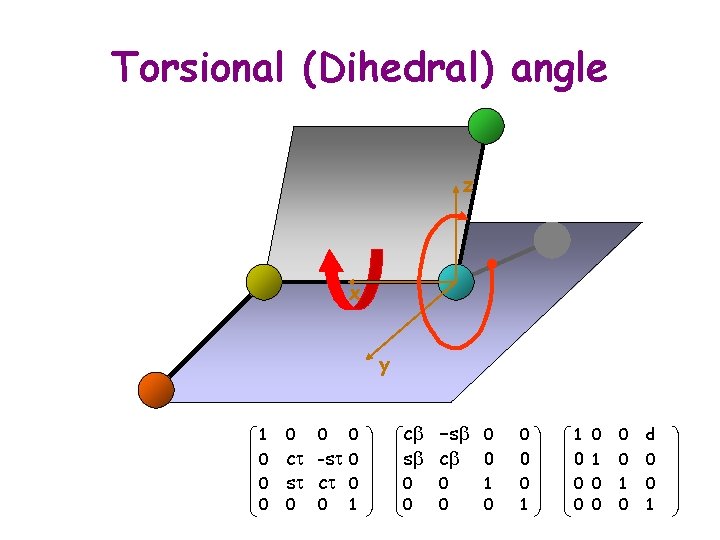 Torsional (Dihedral) angle

z

x

y

$\begin{pmatrix} 1 & 0 & 0 & 0 \\ 0 & c\tau & -s\tau & 0 \\ 0 & s\tau & c\tau & 0 \\ 0 & 0 & 0 & 1 \end{pmatrix}$ $\begin{pmatrix} c\beta & -s\beta & 0 & 0 \\ s\beta & c\beta & 0 & 0 \\ 0 & 0 & 1 & 0 \\ 0 & 0 & 0 & 1 \end{pmatrix}$ $\begin{pmatrix} 1 & 0 & 0 & d \\ 0 & 1 & 0 & 0 \\ 0 & 0 & 1 & 0 \\ 0 & 0 & 0 & 1 \end{pmatrix}$